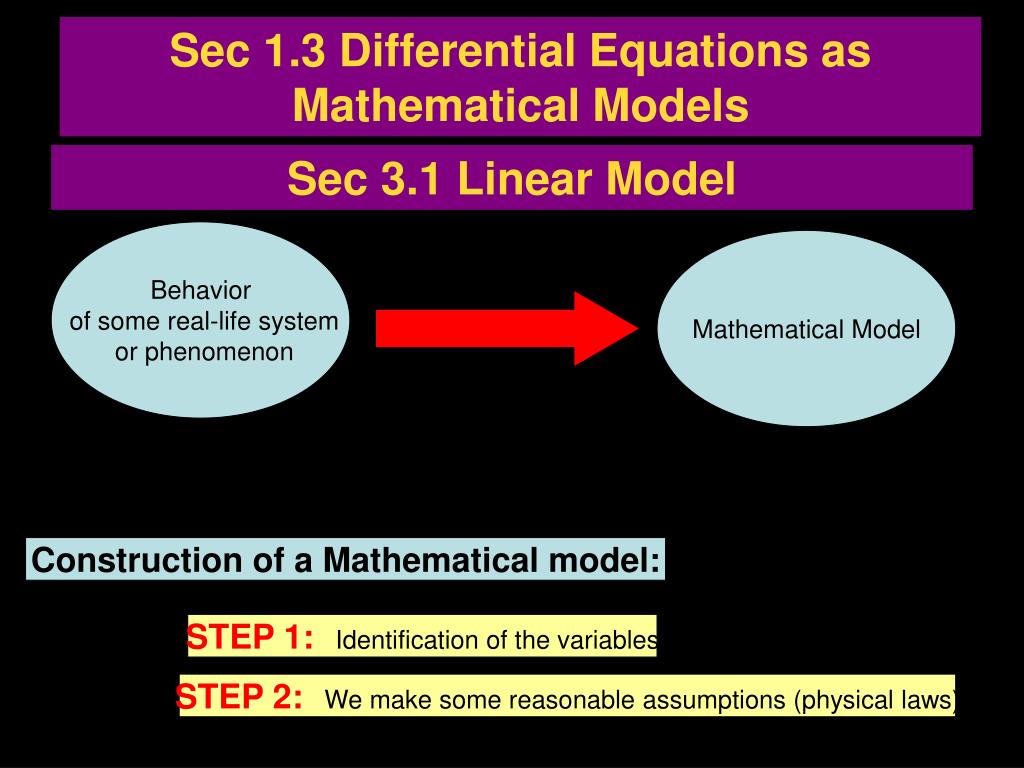 Sec 1.3 Differential Equations as Mathematical Models

Sec 3.1 Linear Model

Behavior of some real-life system or phenomenon

Mathematical Model

Construction of a Mathematical model:

STEP 1: Identification of the variables

STEP 2: We make some reasonable assumptions (physical laws)